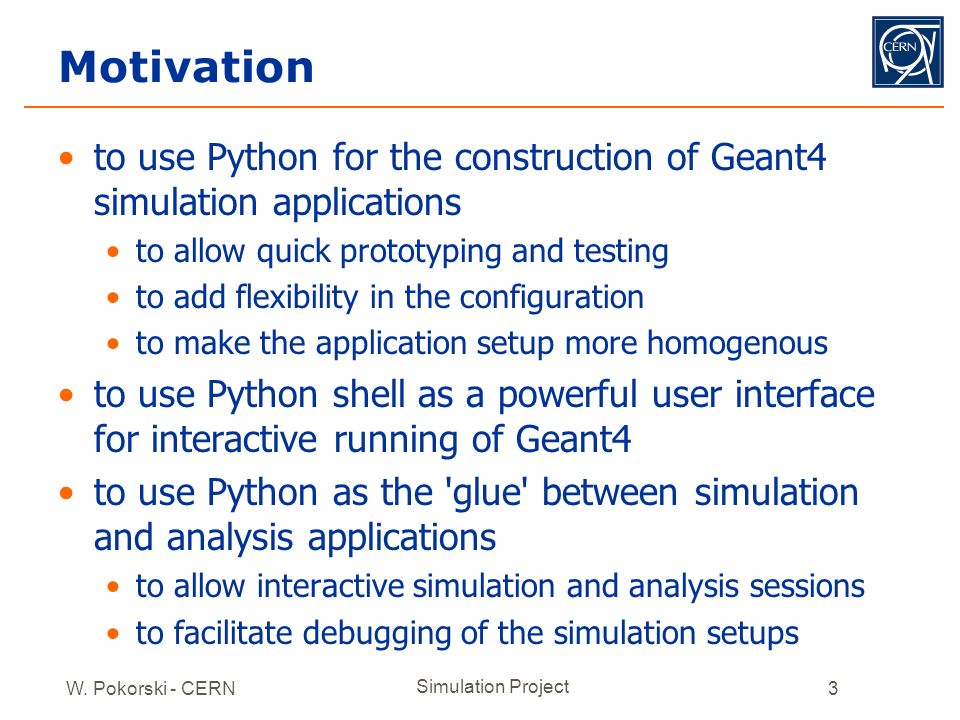 Motivation

CERN

• to use Python for the construction of Geant4 simulation applications
  • to allow quick prototyping and testing
  • to add flexibility in the configuration
  • to make the application setup more homogenous
• to use Python shell as a powerful user interface for interactive running of Geant4
• to use Python as the 'glue' between simulation and analysis applications
  • to allow interactive simulation and analysis sessions
  • to facilitate debugging of the simulation setups

W. Pokorski - CERN

Simulation Project

3